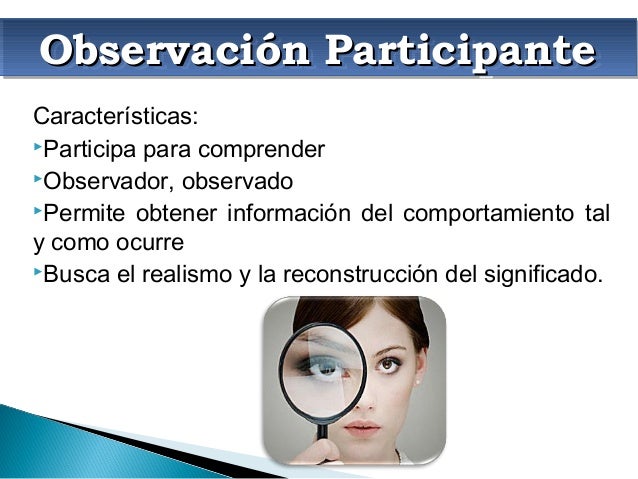 Observación Participante

Características:

‣Participa para comprender

‣Observador, observado

‣Permite obtener información del comportamiento tal y como ocurre

‣Busca el realismo y la reconstrucción del significado.